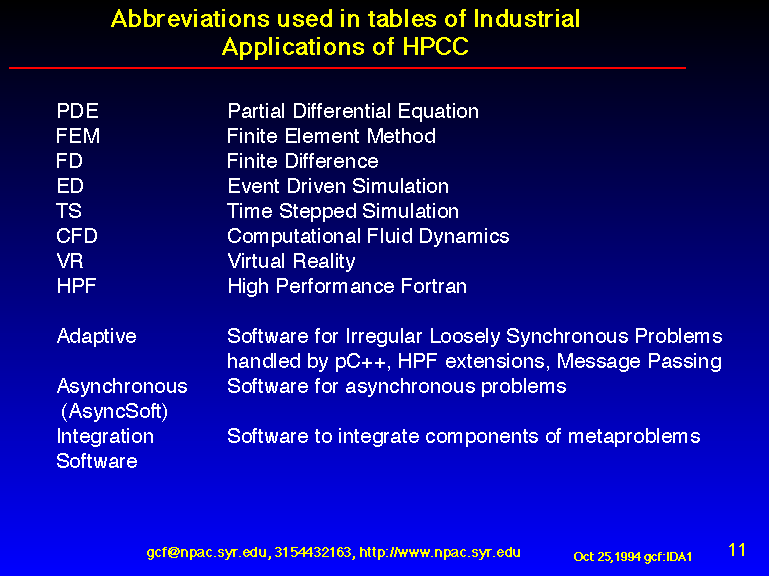 Abbreviations used in tables of Industrial Applications of HPCC

| | |
|---|---|
| PDE | Partial Differential Equation |
| FEM | Finite Element Method |
| FD | Finite Difference |
| ED | Event Driven Simulation |
| TS | Time Stepped Simulation |
| CFD | Computational Fluid Dynamics |
| VR | Virtual Reality |
| HPF | High Performance Fortran |
| Adaptive | Software for Irregular Loosely Synchronous Problems handled by pC++, HPF extensions, Message Passing |
| Asynchronous (AsyncSoft) | Software for asynchronous problems |
| Integration Software | Software to integrate components of metaproblems |

gcf@npac.syr.edu, 3154432163, http://www.npac.syr.edu

Oct 25,1994 gcf:IDA1

11